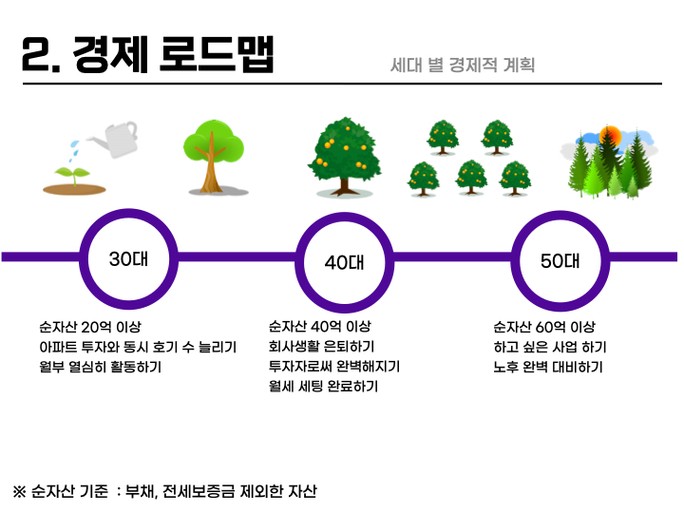 2. 경제 로드맵

세대 별 경제적 계획

30대

40대

50대

순자산 20억 이상
아파트 투자와 동시 호기 수 늘리기
월부 열심히 활동하기

순자산 40억 이상
회사생활 은퇴하기
투자자로써 완벽해지기
월세 세팅 완료하기

순자산 60억 이상
하고 싶은 사업 하기
노후 완벽 대비하기

※ 순자산 기준 : 부채, 전세보증금 제외한 자산